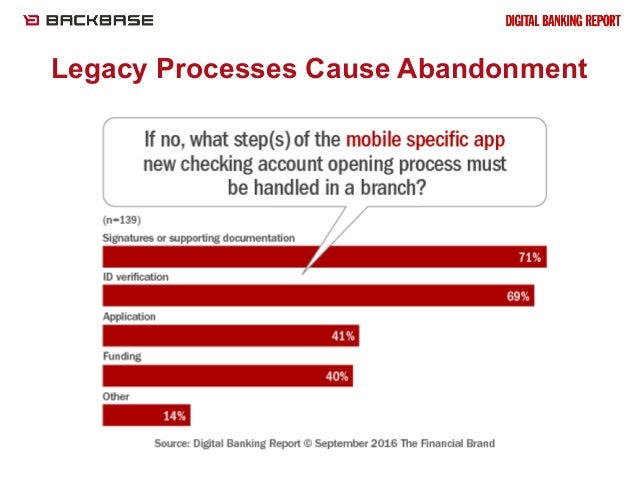 BACKBASE

DIGITAL BANKING REPORT

Legacy Processes Cause Abandonment

If no, what step(s) of the mobile specific app new checking account opening process must be handled in a branch?

(n=139)

Signatures or supporting documentation
71%

ID verification
69%

Application
41%

Funding
40%

Other
14%

Source: Digital Banking Report © September 2016 The Financial Brand